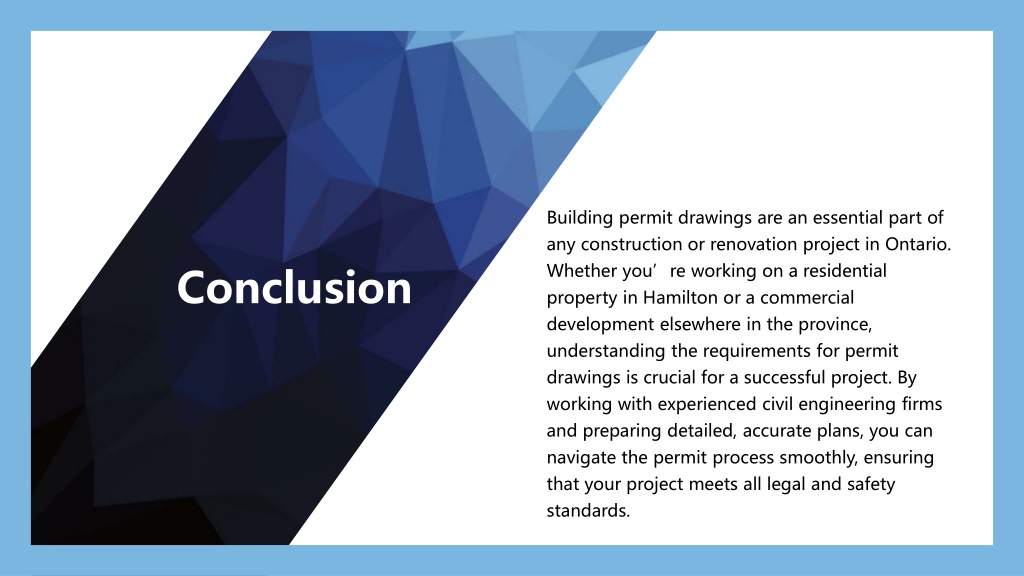 Conclusion

Building permit drawings are an essential part of any construction or renovation project in Ontario. Whether you’ re working on a residential property in Hamilton or a commercial development elsewhere in the province, understanding the requirements for permit drawings is crucial for a successful project. By working with experienced civil engineering firms and preparing detailed, accurate plans, you can navigate the permit process smoothly, ensuring that your project meets all legal and safety standards.